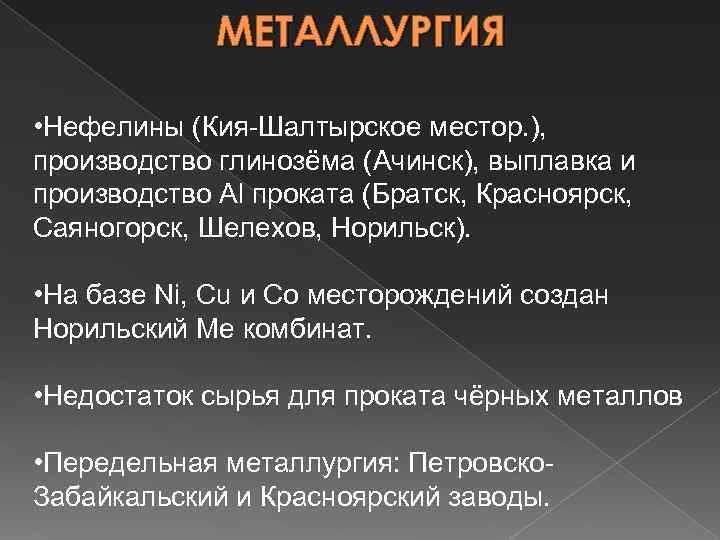 МЕТАЛЛУРГИЯ

•Нефелины (Кия-Шалтырское местор.), производство глинозёма (Ачинск), выплавка и производство Al проката (Братск, Красноярск, Саяногорск, Шелехов, Норильск).

•На базе Ni, Cu и Co месторождений создан Норильский Ме комбинат.

•Недостаток сырья для проката чёрных металлов

•Передельная металлургия: Петровско-Забайкальский и Красноярский заводы.